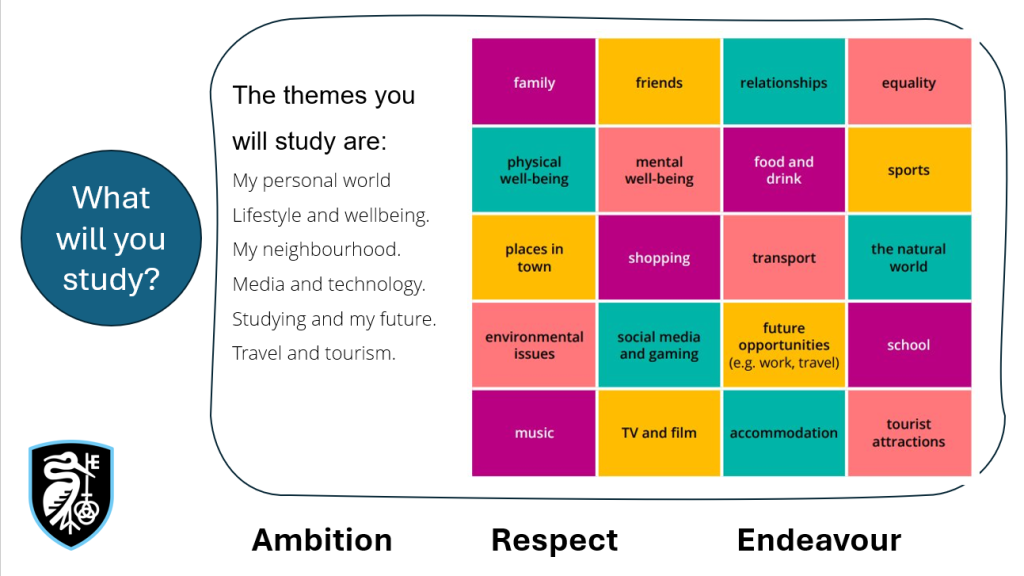 What will you study?

The themes you will study are:

My personal world
Lifestyle and wellbeing.
My neighbourhood.
Media and technology.
Studying and my future.
Travel and tourism.

| family | friends | relationships | equality |
|---|---|---|---|
| physical well-being | mental well-being | food and drink | sports |
| places in town | shopping | transport | the natural world |
| environmental issues | social media and gaming | future opportunities (e.g. work, travel) | school |
| music | TV and film | accommodation | tourist attractions |

Ambition Respect Endeavour